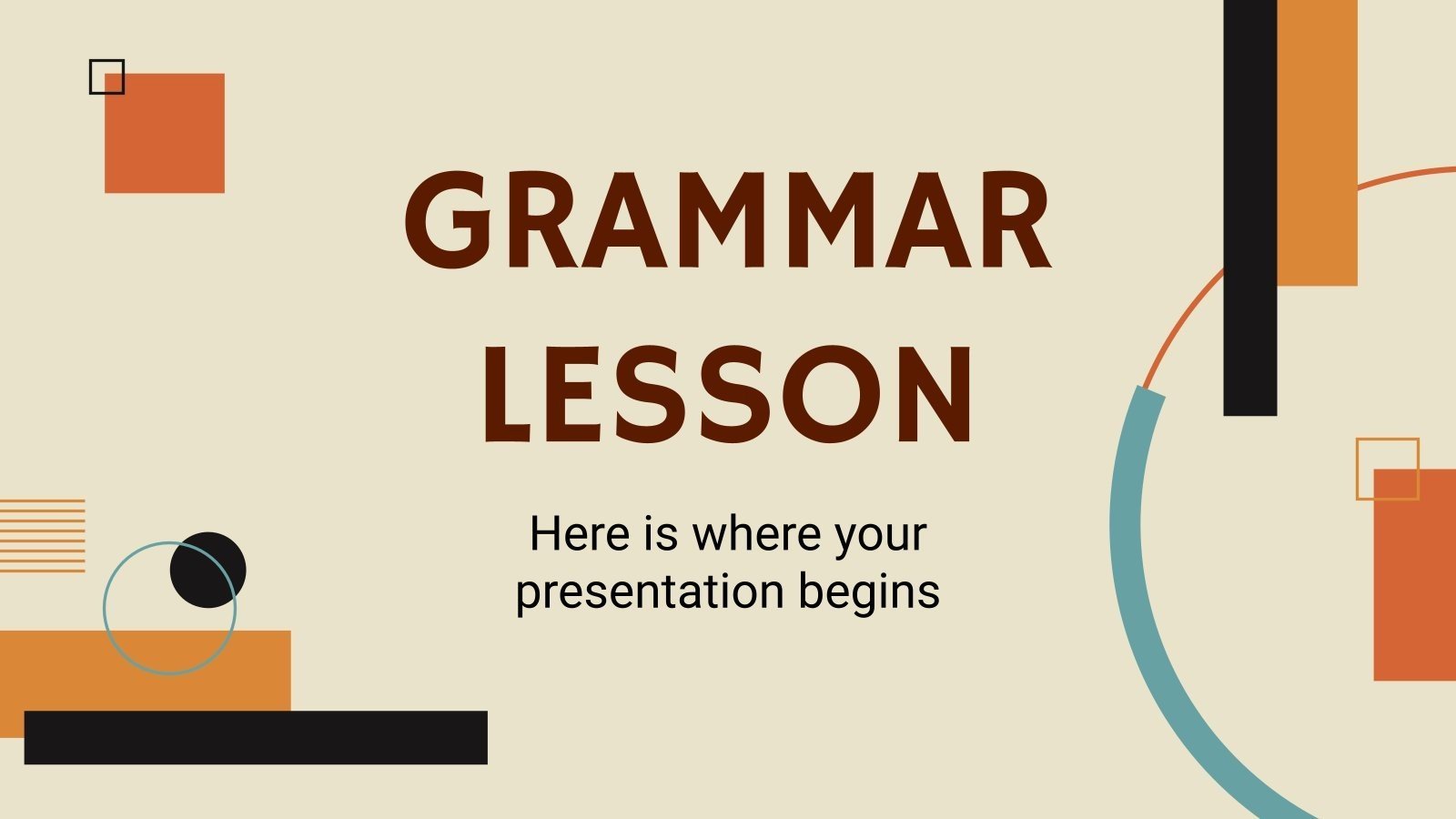 GRAMMAR LESSON

Here is where your presentation begins